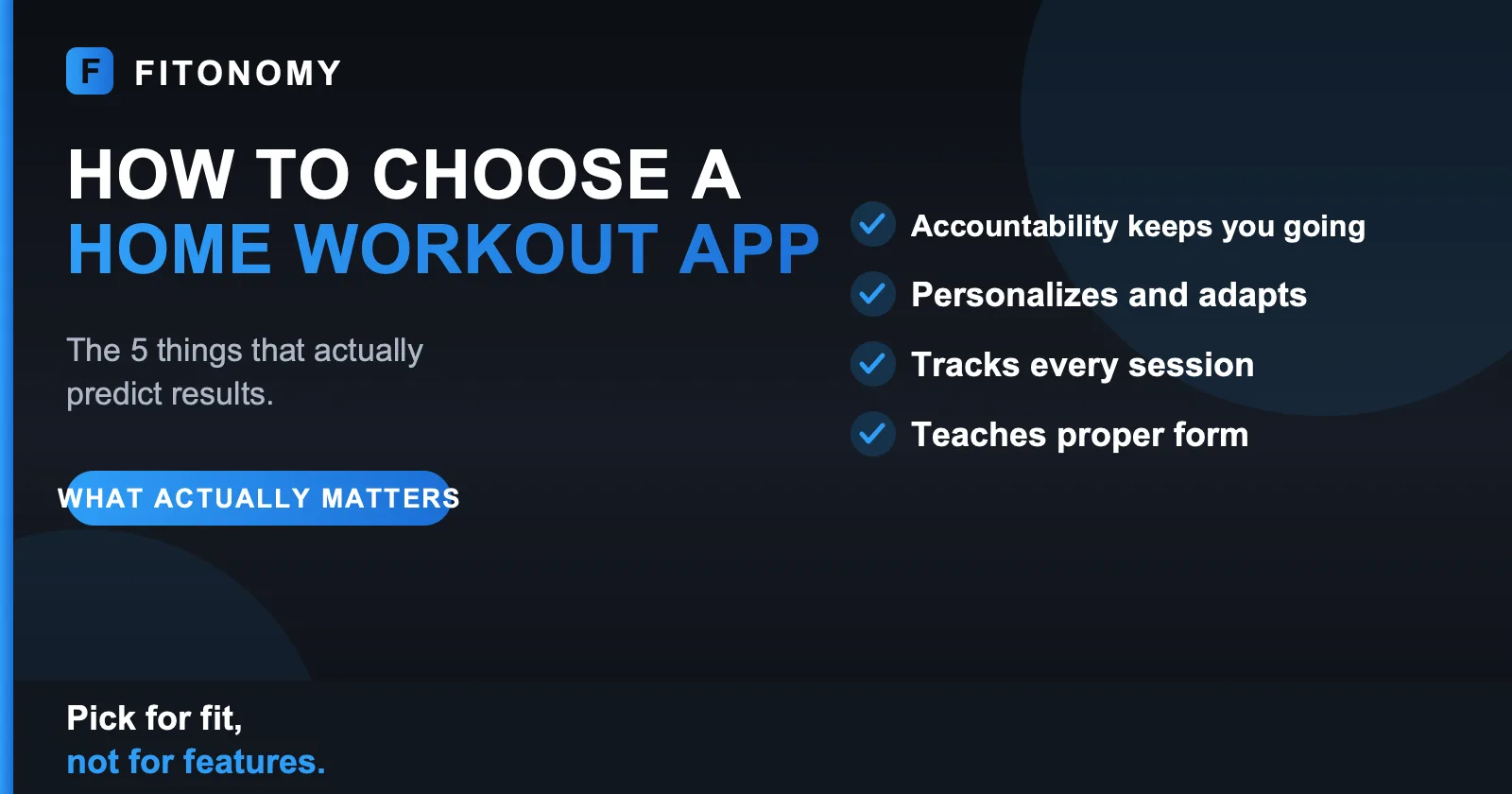 F FITONOMY

HOW TO CHOOSE A
HOME WORKOUT APP

The 5 things that actually predict results.

WHAT ACTUALLY MATTERS

Accountability keeps you going
Personalizes and adapts
Tracks every session
Teaches proper form

Pick for fit,
not for features.